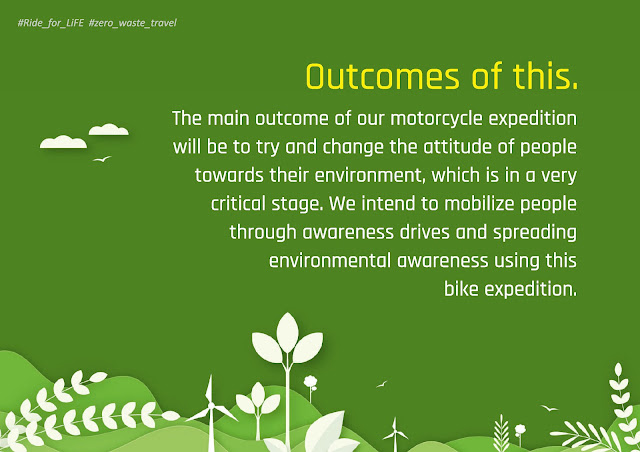 #Ride_for_LiFE #zero_waste_travel

Outcomes of this.

The main outcome of our motorcycle expedition will be to try and change the attitude of people towards their environment, which is in a very critical stage. We intend to mobilize people through awareness drives and spreading environmental awareness using this bike expedition.